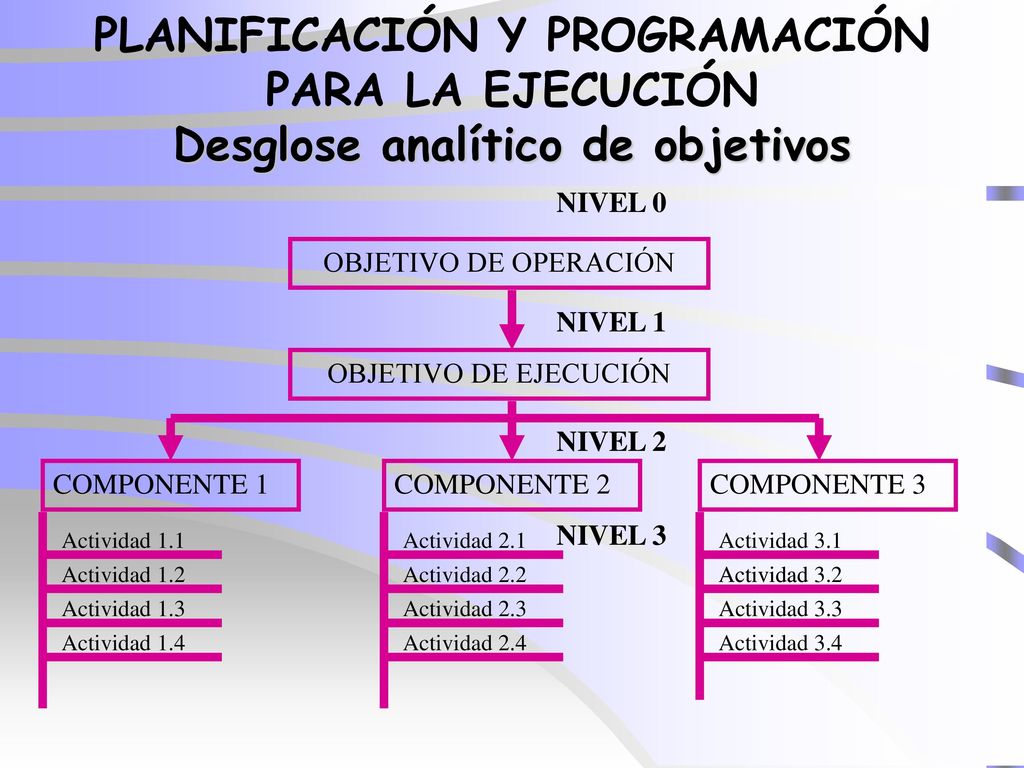 PLANIFICACIÓN Y PROGRAMACIÓN PARA LA EJECUCIÓN
Desglose analítico de objetivos

NIVEL 0

OBJETIVO DE OPERACIÓN

NIVEL 1

OBJETIVO DE EJECUCIÓN

NIVEL 2

COMPONENTE 1

COMPONENTE 2

COMPONENTE 3

NIVEL 3

Actividad 1.1
Actividad 1.2
Actividad 1.3
Actividad 1.4

Actividad 2.1
Actividad 2.2
Actividad 2.3
Actividad 2.4

Actividad 3.1
Actividad 3.2
Actividad 3.3
Actividad 3.4